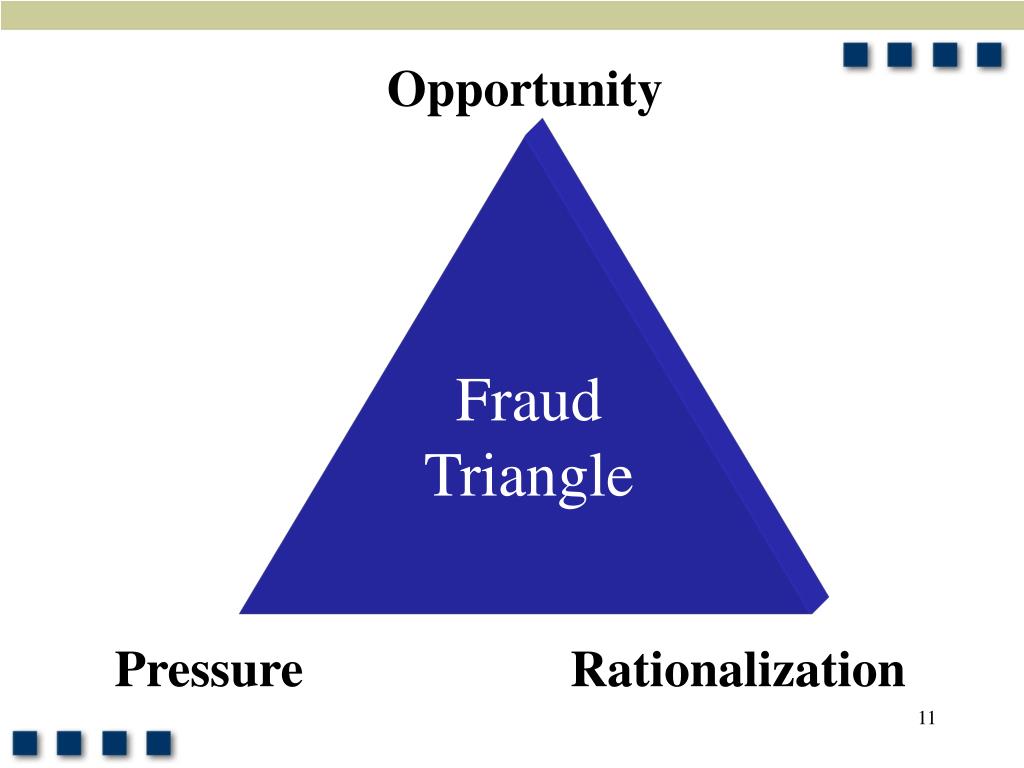 Opportunity

Fraud Triangle

Pressure

Rationalization

11